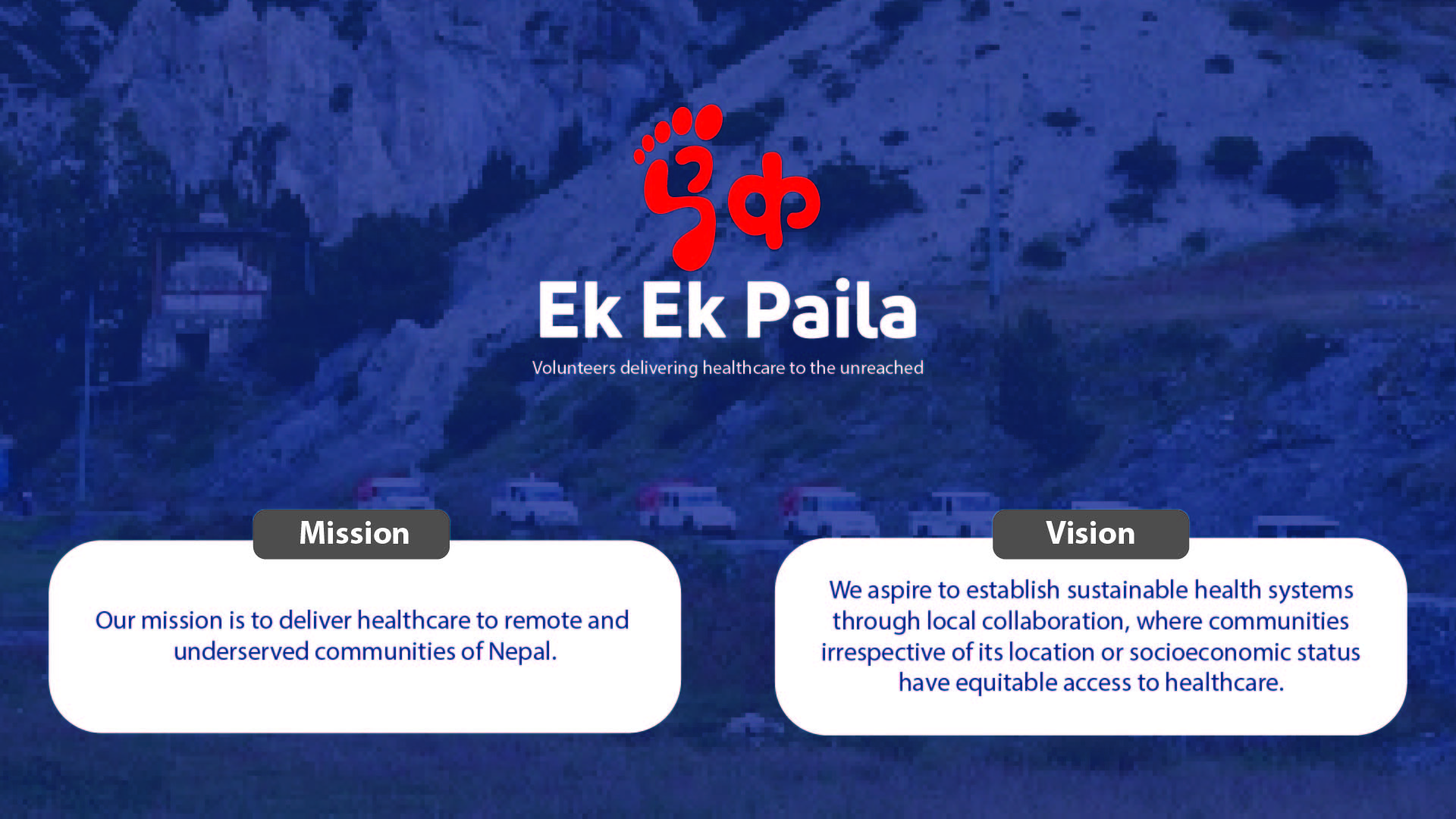 Ek Ek Paila

Volunteers delivering healthcare to the unreached

Mission

Our mission is to deliver healthcare to remote and underserved communities of Nepal.

Vision

We aspire to establish sustainable health systems through local collaboration, where communities irrespective of its location or socioeconomic status have equitable access to healthcare.